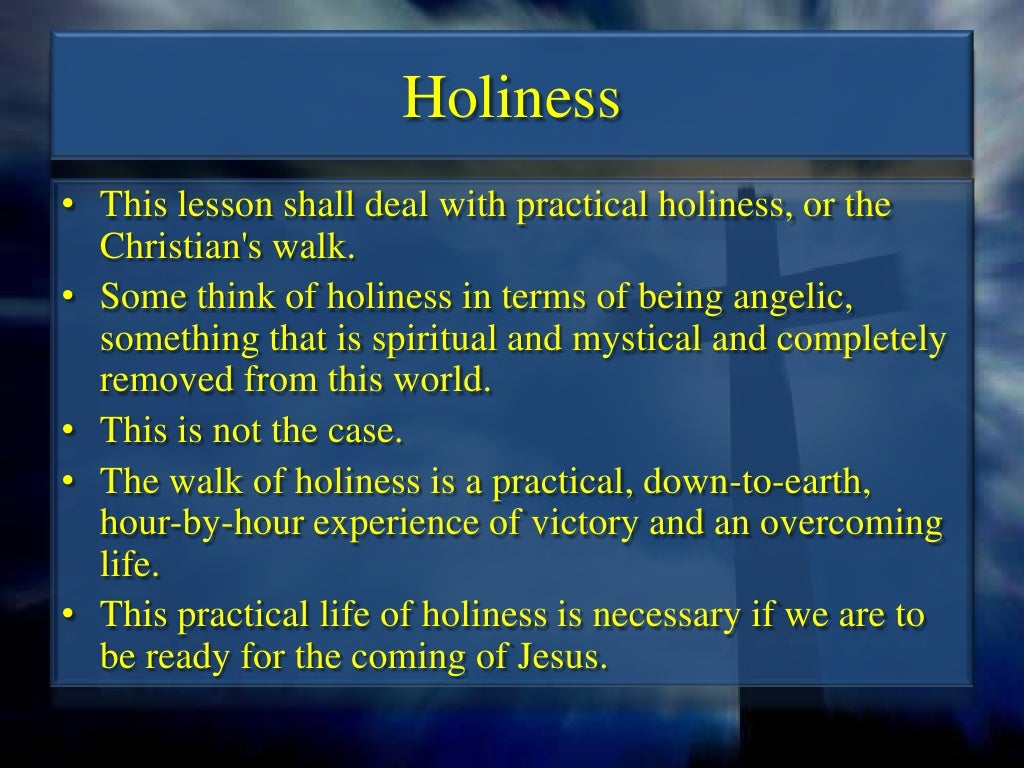 Holiness

• This lesson shall deal with practical holiness, or the Christian's walk.
• Some think of holiness in terms of being angelic, something that is spiritual and mystical and completely removed from this world.
• This is not the case.
• The walk of holiness is a practical, down-to-earth, hour-by-hour experience of victory and an overcoming life.
• This practical life of holiness is necessary if we are to be ready for the coming of Jesus.